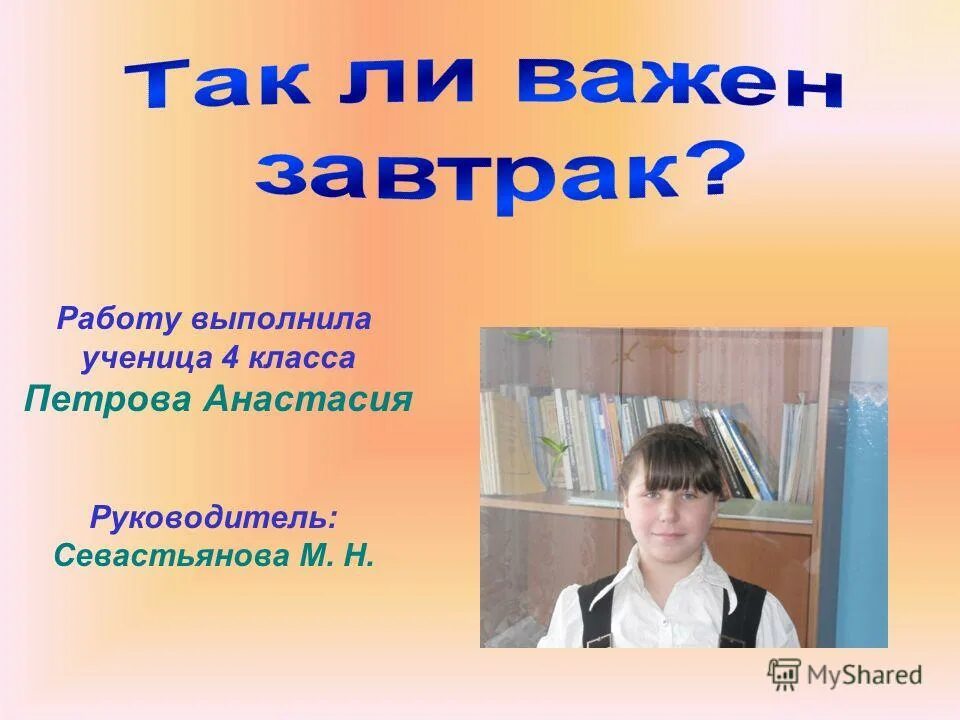 Так ли важен завтрак?

Работу выполнила ученица 4 класса Петрова Анастасия

Руководитель: Севастьянова М. Н.

MyShared